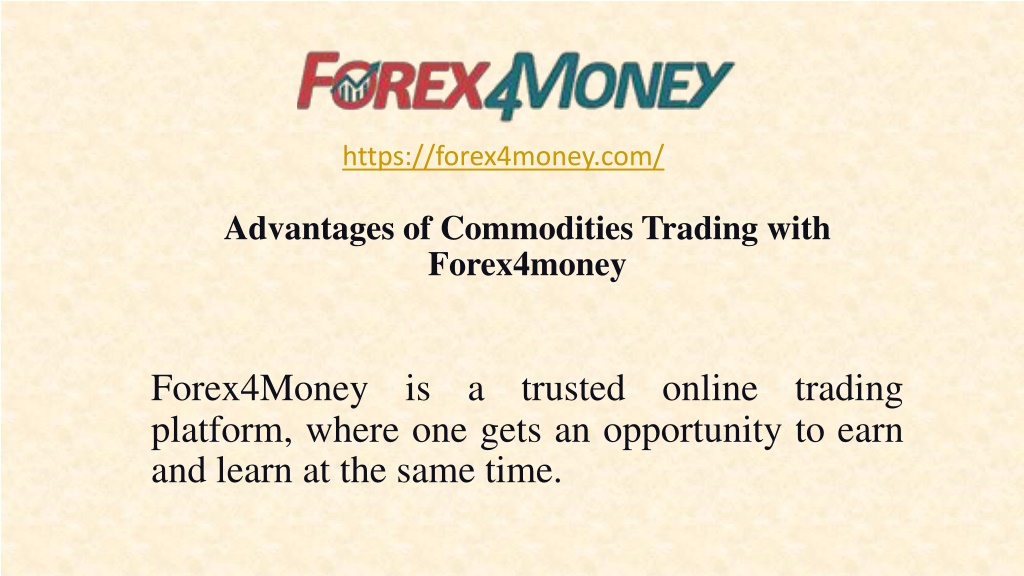 FOREX4MONEY

https://forex4money.com/

Advantages of Commodities Trading with Forex4money

Forex4Money is a trusted online trading platform, where one gets an opportunity to earn and learn at the same time.